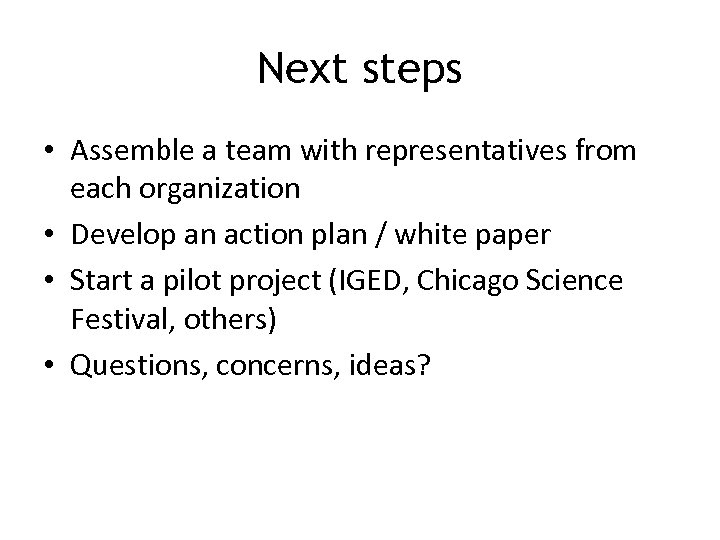 Next steps

• Assemble a team with representatives from each organization
• Develop an action plan / white paper
• Start a pilot project (IGED, Chicago Science Festival, others)
• Questions, concerns, ideas?